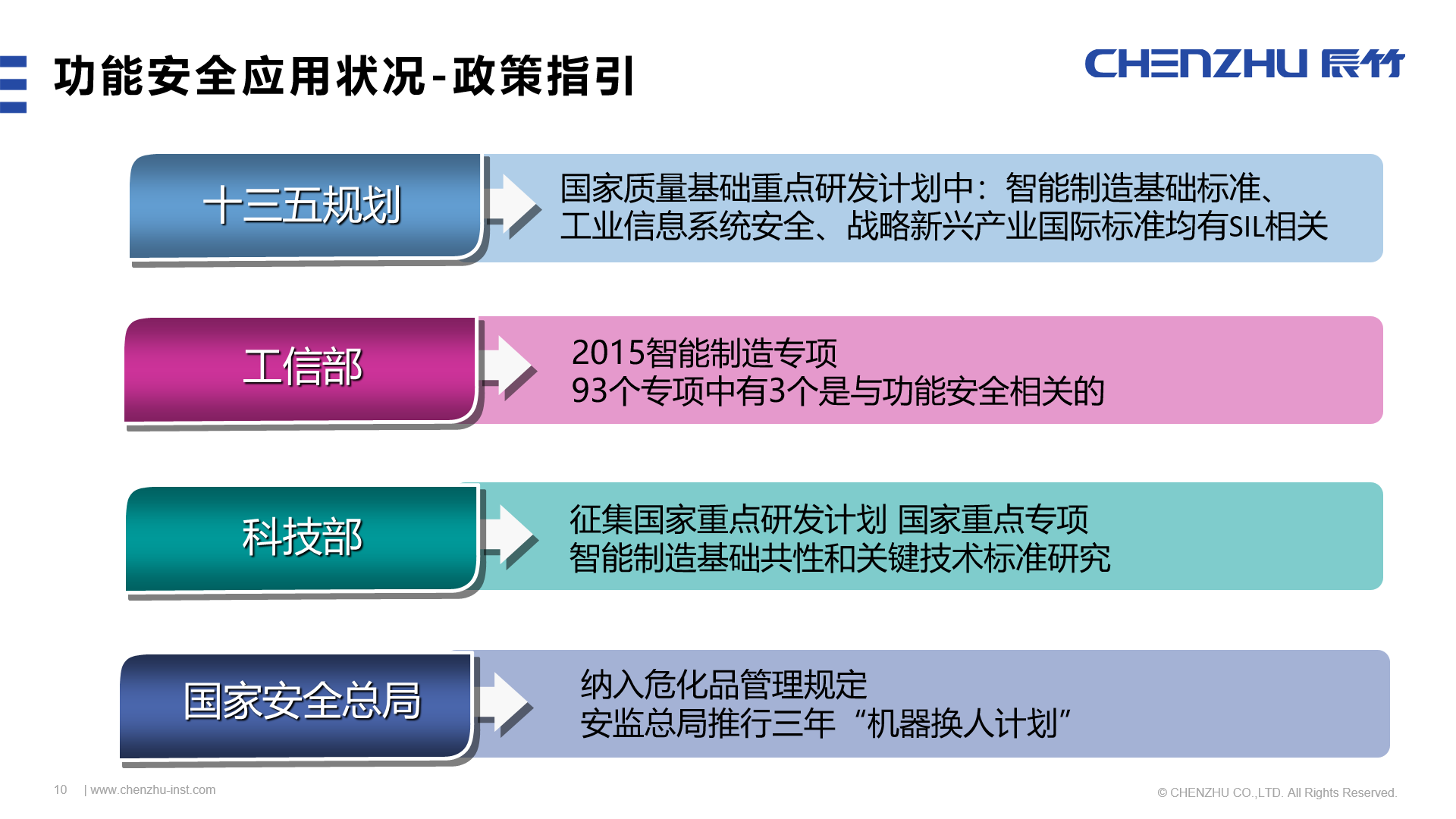 功能安全应用状况-政策指引

CHENZHU 辰竹

十三五规划

国家质量基础重点研发计划中：智能制造基础标准、工业信息系统安全、战略新兴产业国际标准均有SIL相关

工信部

2015智能制造专项
93个专项中有3个是与功能安全相关的

科技部

征集国家重点研发计划 国家重点专项
智能制造基础共性和关键技术标准研究

国家安全总局

纳入危化品管理规定
安监总局推行三年“机器换人计划”

10 | www.chenzhu-inst.com

© CHENZHU CO.,LTD. All Rights Reserved.